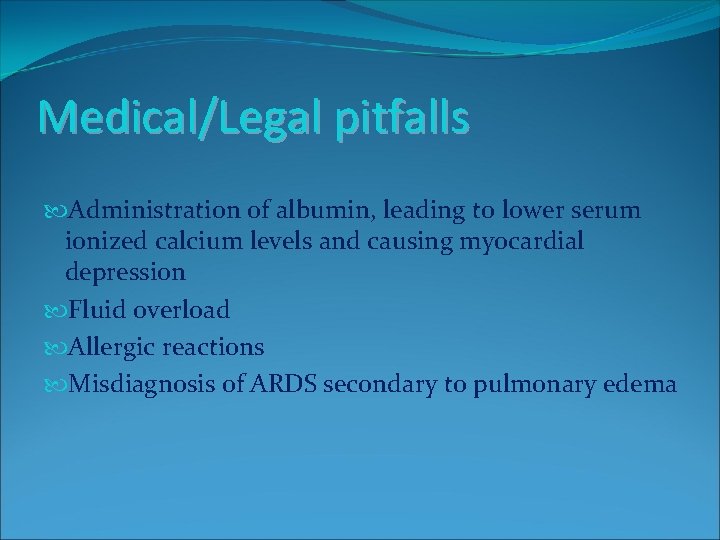 Medical/Legal pitfalls

Administration of albumin, leading to lower serum ionized calcium levels and causing myocardial depression
Fluid overload
Allergic reactions
Misdiagnosis of ARDS secondary to pulmonary edema